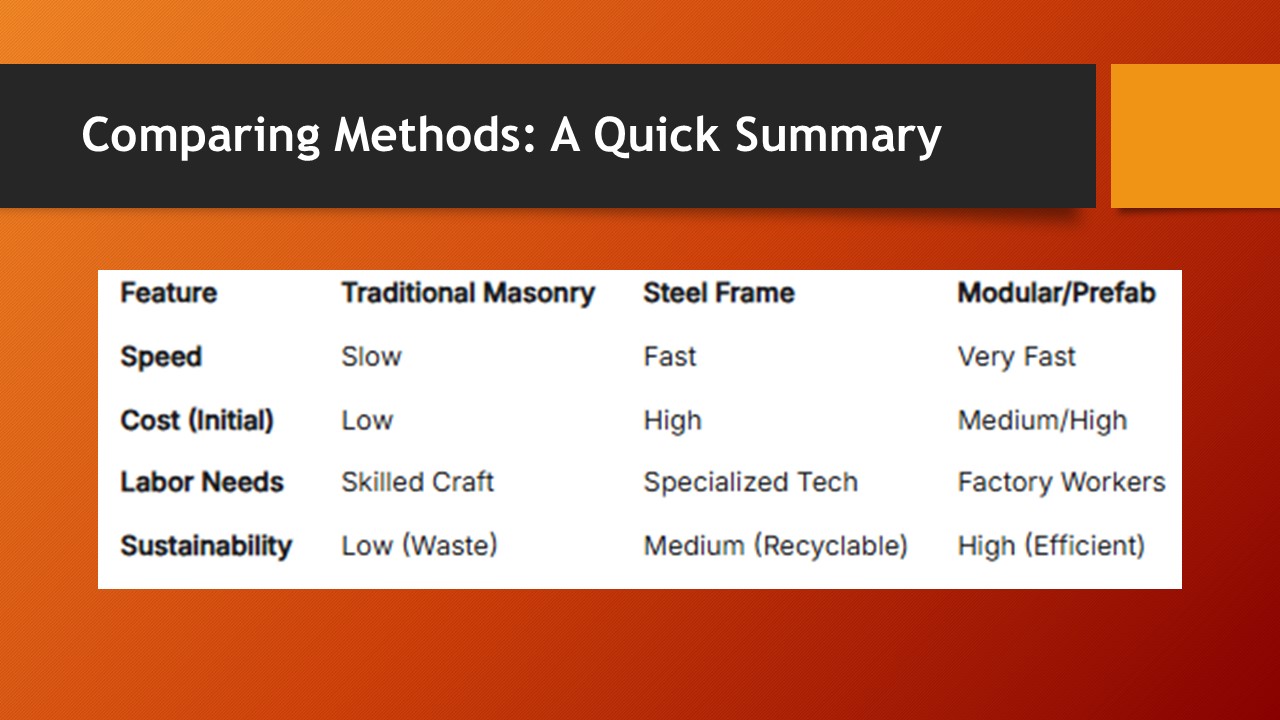 Comparing Methods: A Quick Summary

| Feature | Traditional Masonry | Steel Frame | Modular/Prefab |
|---|---|---|---|
| Speed | Slow | Fast | Very Fast |
| Cost (Initial) | Low | High | Medium/High |
| Labor Needs | Skilled Craft | Specialized Tech | Factory Workers |
| Sustainability | Low (Waste) | Medium (Recyclable) | High (Efficient) |